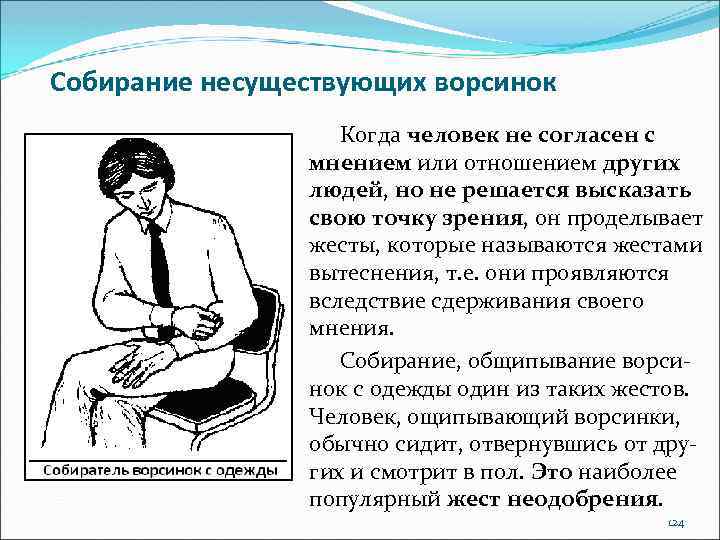 Собирание несуществующих ворсинок

Собиратель ворсинок с одежды

Когда человек не согласен с мнением или отношением других людей, но не решается высказать свою точку зрения, он проделывает жесты, которые называются жестами вытеснения, т.е. они проявляются вследствие сдерживания своего мнения.

Собирание, общипывание ворсинок с одежды один из таких жестов. Человек, ощипывающий ворсинки, обычно сидит, отвернувшись от других и смотрит в пол. Это наиболее популярный жест неодобрения.

124